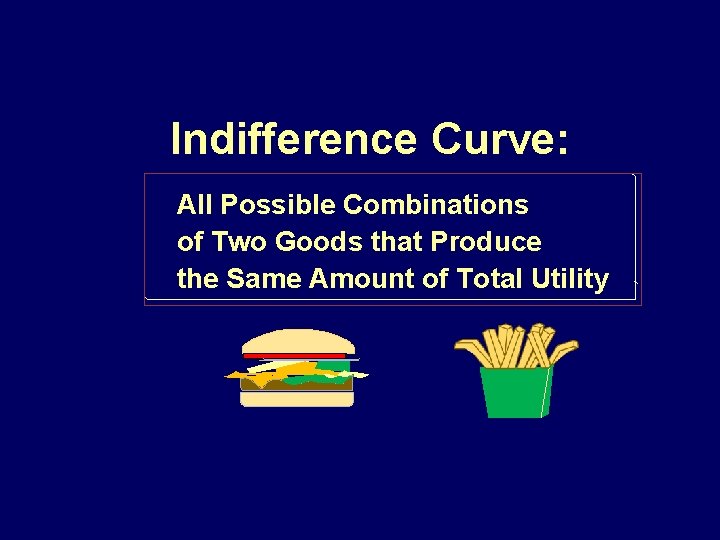 Indifference Curve:

All Possible Combinations of Two Goods that Produce the Same Amount of Total Utility